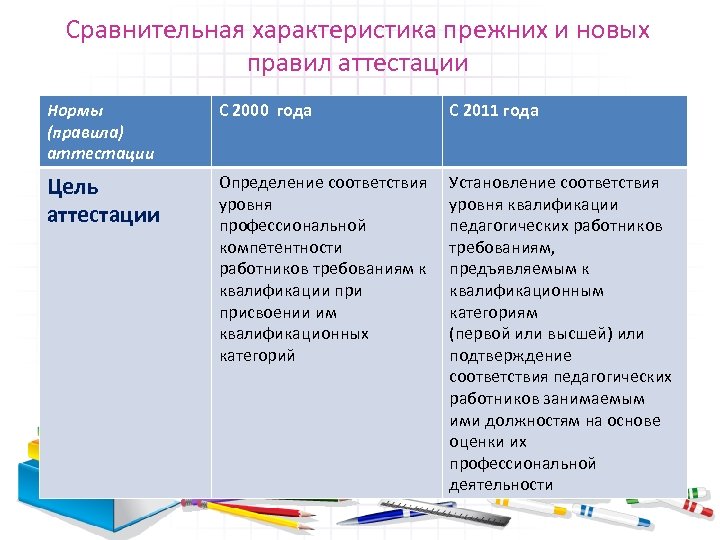 Сравнительная характеристика прежних и новых правил аттестации

| Нормы (правила) аттестации | С 2000 года | С 2011 года |
|---|---|---|
| Цель аттестации | Определение соответствия уровня профессиональной компетентности работников требованиям к квалификации при присвоении им квалификационных категорий | Установление соответствия уровня квалификации педагогических работников требованиям, предъявляемым к квалификационным категориям (первой или высшей) или подтверждение соответствия педагогических работников занимаемым ими должностям на основе оценки их профессиональной деятельности |